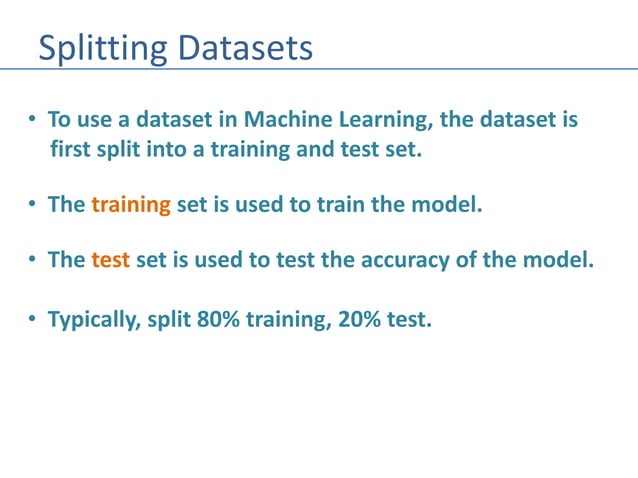 Splitting Datasets

• To use a dataset in Machine Learning, the dataset is first split into a training and test set.

• The training set is used to train the model.

• The test set is used to test the accuracy of the model.

• Typically, split 80% training, 20% test.